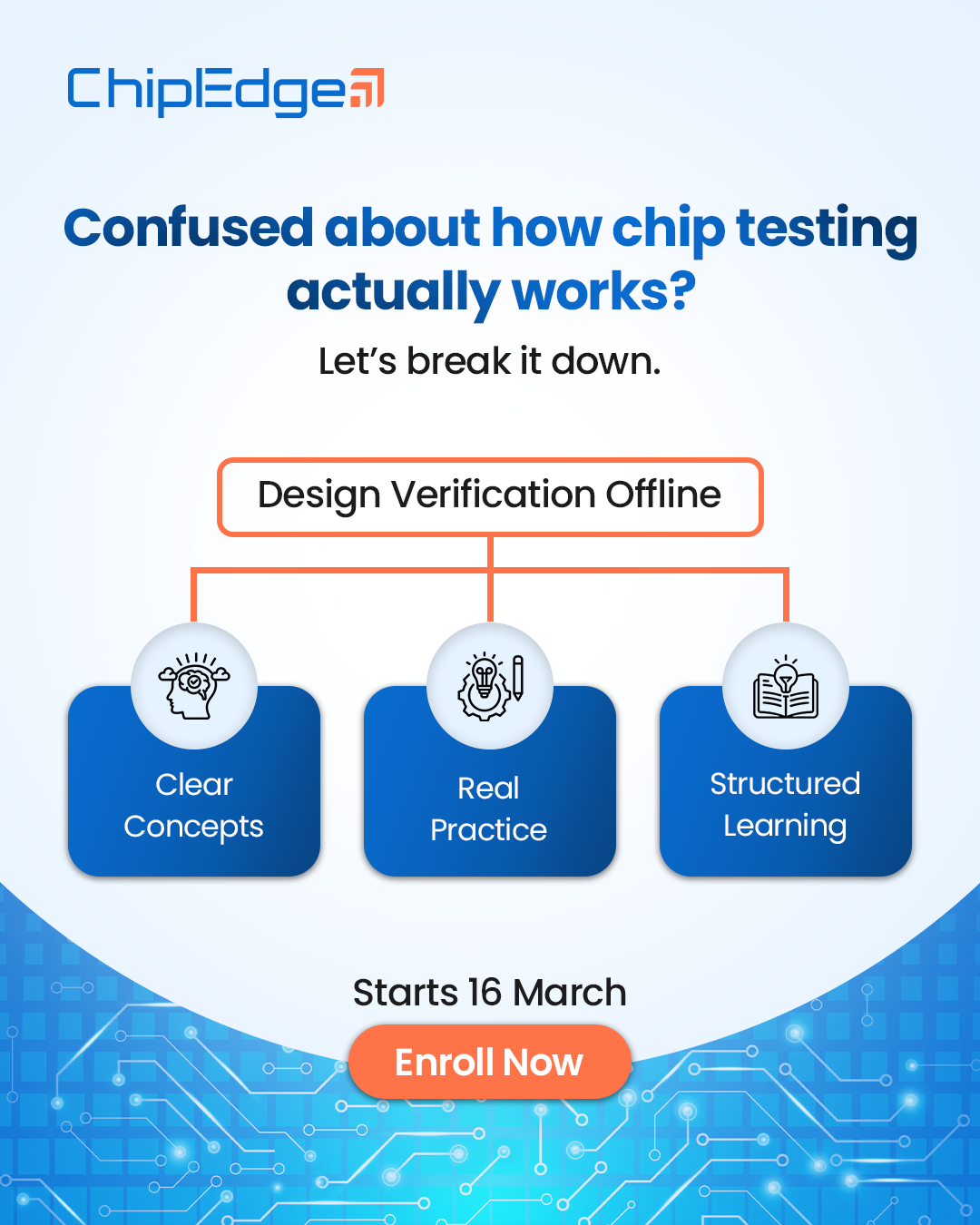 ChipEdge

Confused about how chip testing actually works?

Let's break it down.

Design Verification Offline

Clear Concepts

Real Practice

Structured Learning

Starts 16 March

Enroll Now